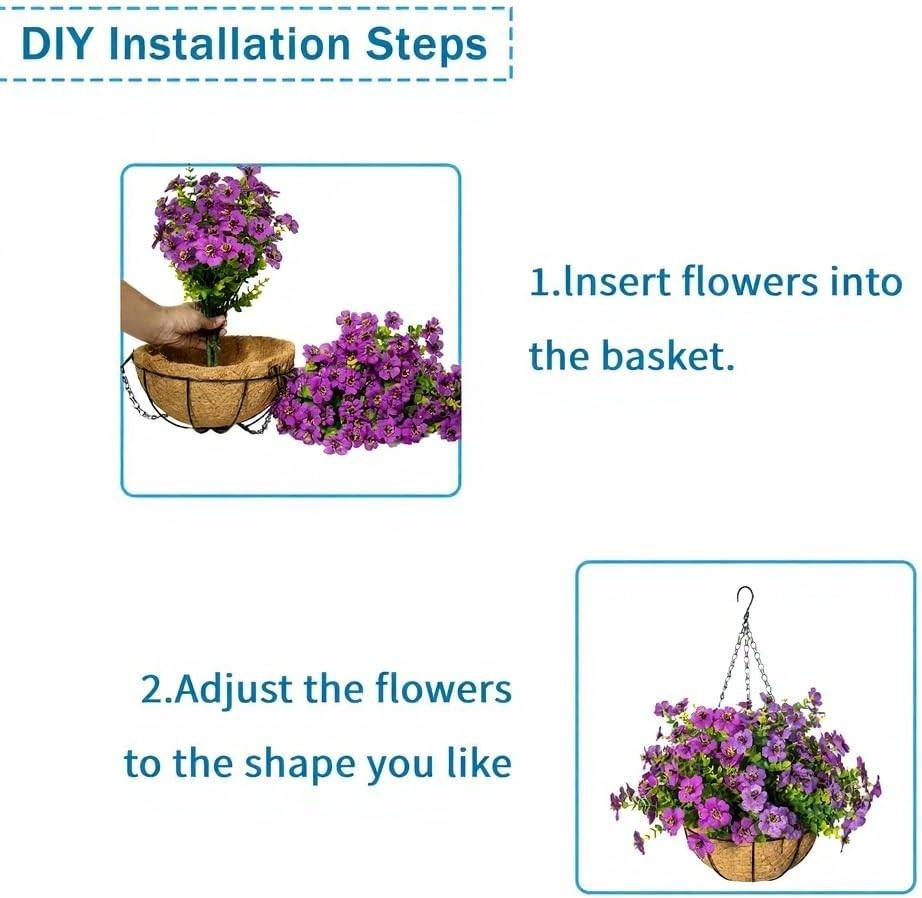 DIY Installation Steps

1.Insert flowers into the basket.

2.Adjust the flowers to the shape you like